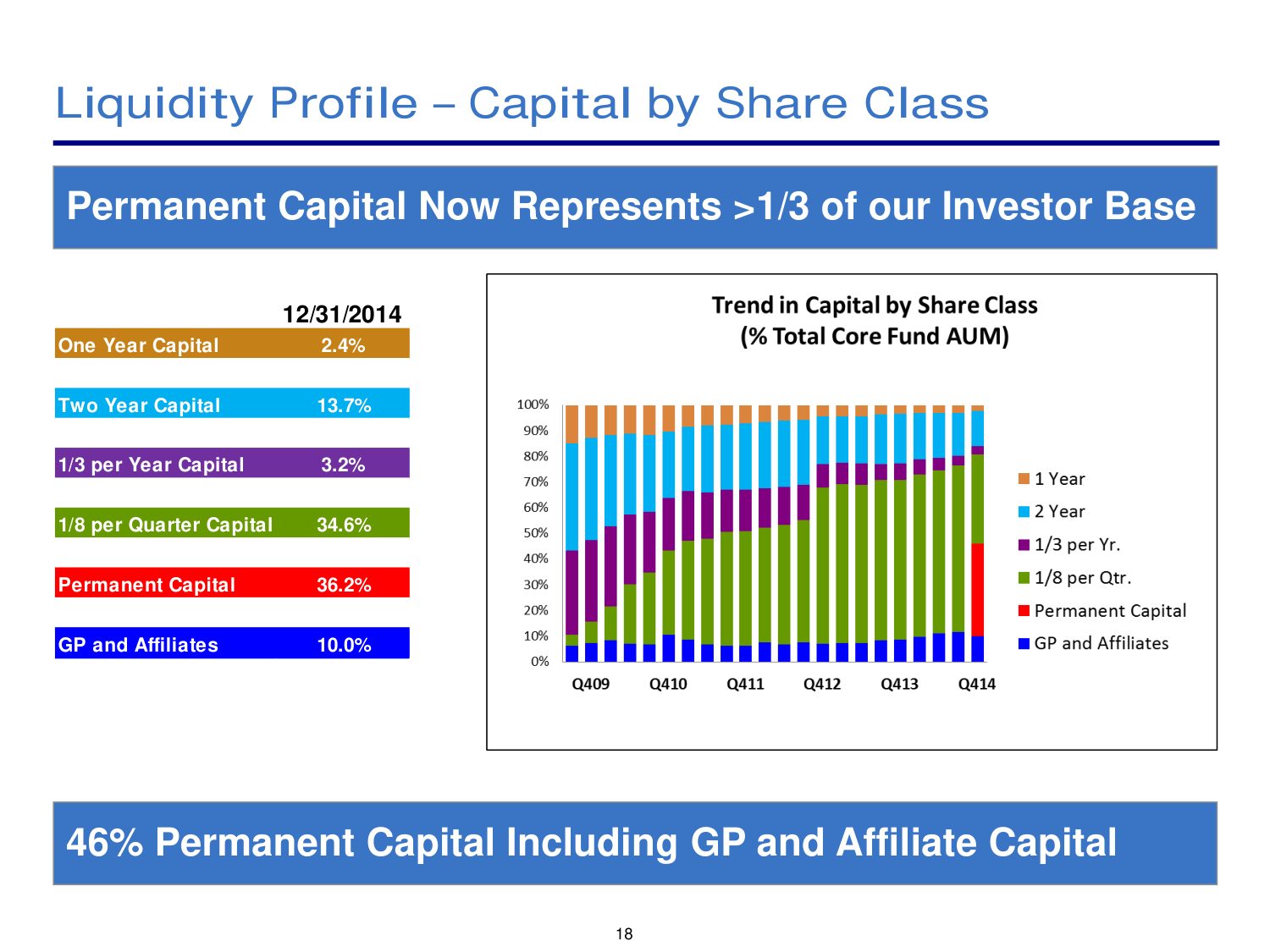 Liquidity Profile – Capital by Share Class

Permanent Capital Now Represents >1/3 of our Investor Base

| | 12/31/2014 |
|---|---|
| One Year Capital | 2.4% |
| Two Year Capital | 13.7% |
| 1/3 per Year Capital | 3.2% |
| 1/8 per Quarter Capital | 34.6% |
| Permanent Capital | 36.2% |
| GP and Affiliates | 10.0% |

Trend in Capital by Share Class
(% Total Core Fund AUM)

100%
90%
80%
70%
60%
50%
40%
30%
20%
10%
0%

Q409 Q410 Q411 Q412 Q413 Q414

1 Year
2 Year
1/3 per Yr.
1/8 per Qtr.
Permanent Capital
GP and Affiliates

46% Permanent Capital Including GP and Affiliate Capital

18